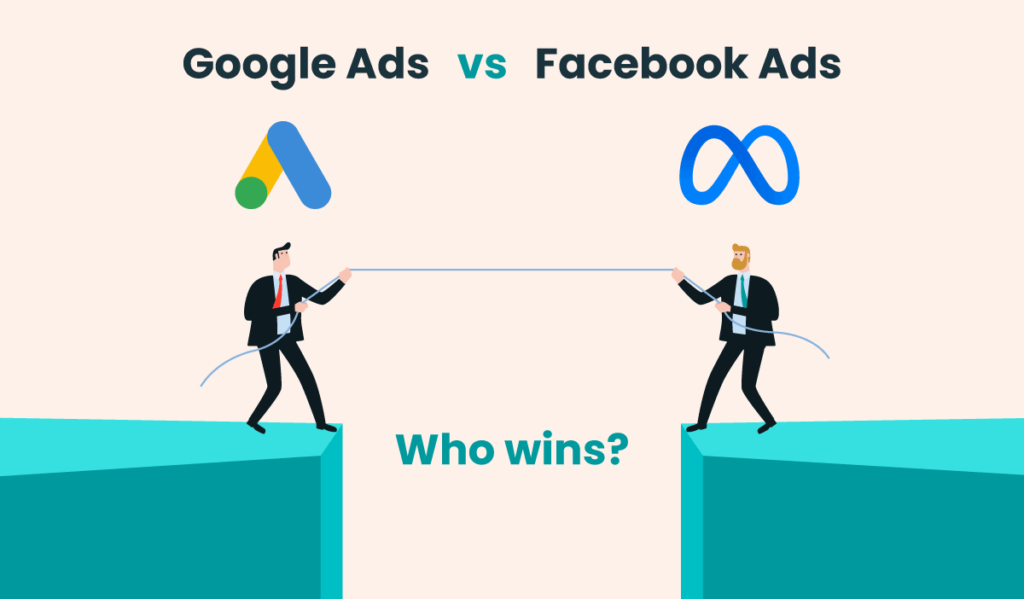 Google Ads vs Facebook Ads

Who wins?